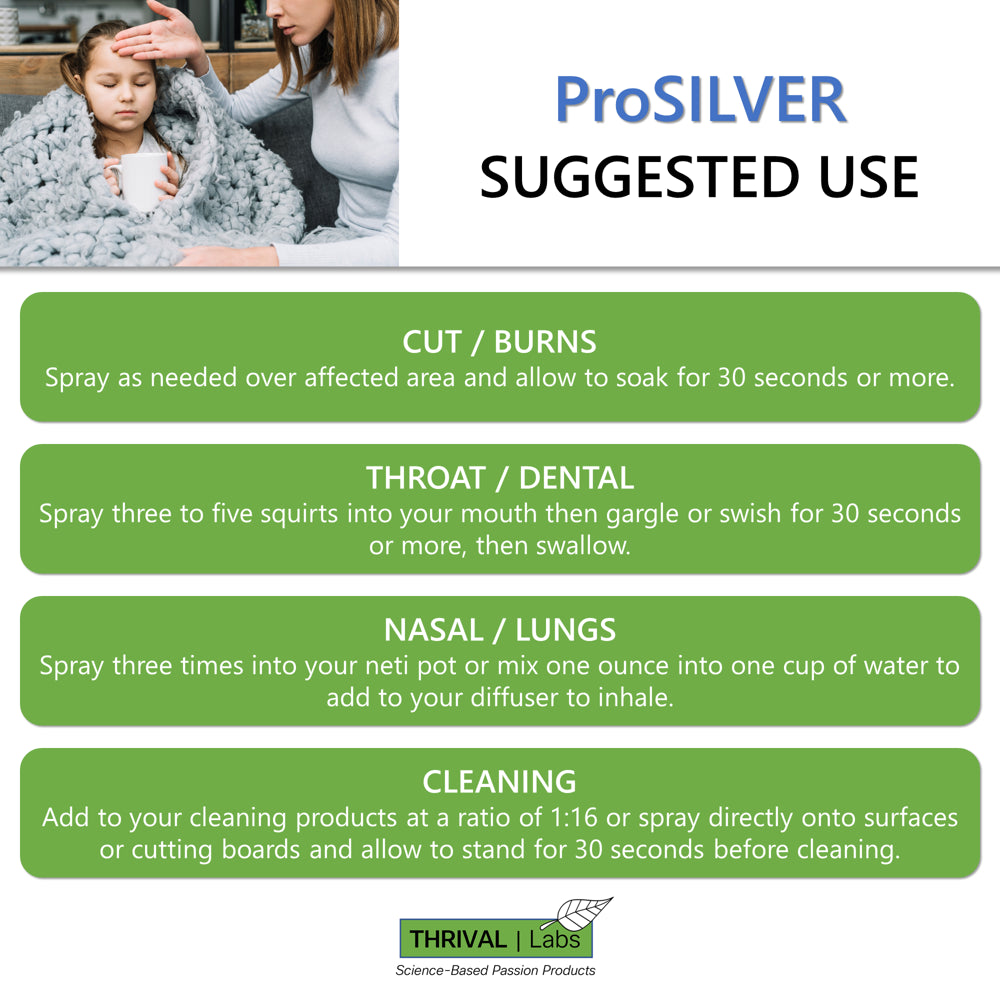 ProSILVER
SUGGESTED USE

CUT / BURNS
Spray as needed over affected area and allow to soak for 30 seconds or more.

THROAT / DENTAL
Spray three to five squirts into your mouth then gargle or swish for 30 seconds or more, then swallow.

NASAL / LUNGS
Spray three times into your neti pot or mix one ounce into one cup of water to add to your diffuser to inhale.

CLEANING
Add to your cleaning products at a ratio of 1:16 or spray directly onto surfaces or cutting boards and allow to stand for 30 seconds before cleaning.

THRIVAL | Labs
Science-Based Passion Products